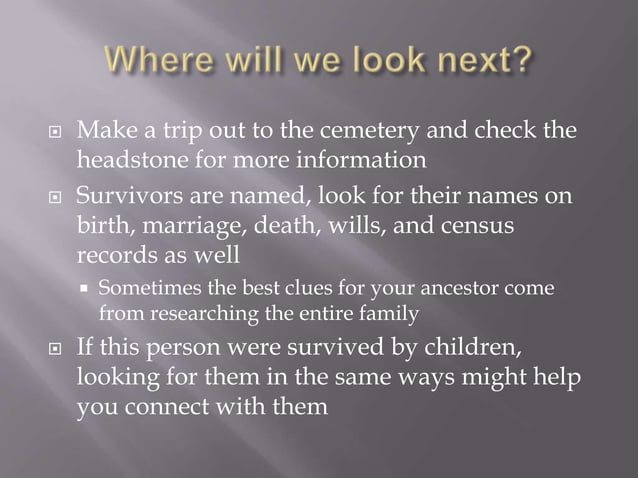 Where will we look next?

Make a trip out to the cemetery and check the headstone for more information

Survivors are named, look for their names on birth, marriage, death, wills, and census records as well

Sometimes the best clues for your ancestor come from researching the entire family

If this person were survived by children, looking for them in the same ways might help you connect with them